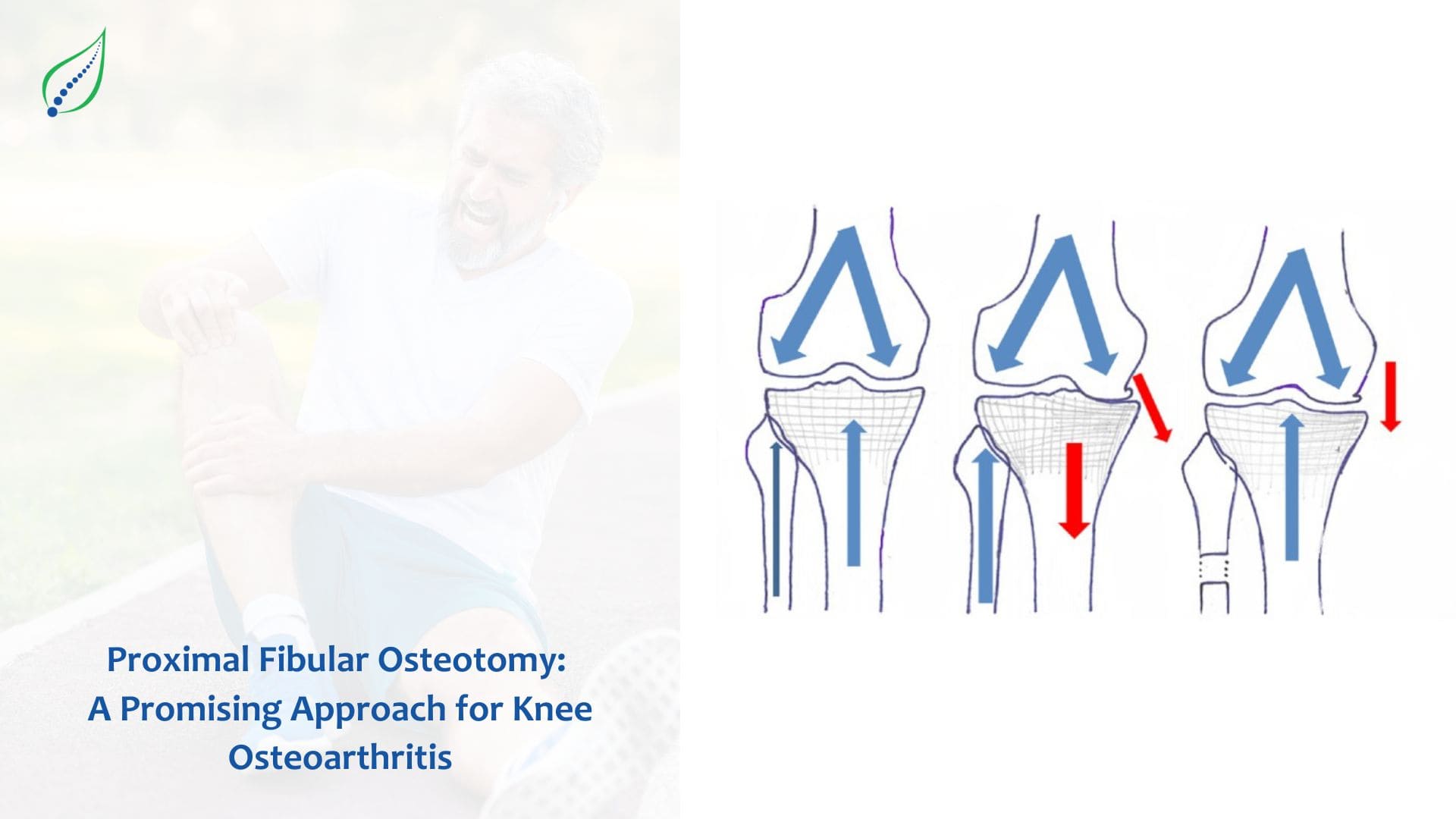 Proximal Fibular Osteotomy:
A Promising Approach for Knee Osteoarthritis